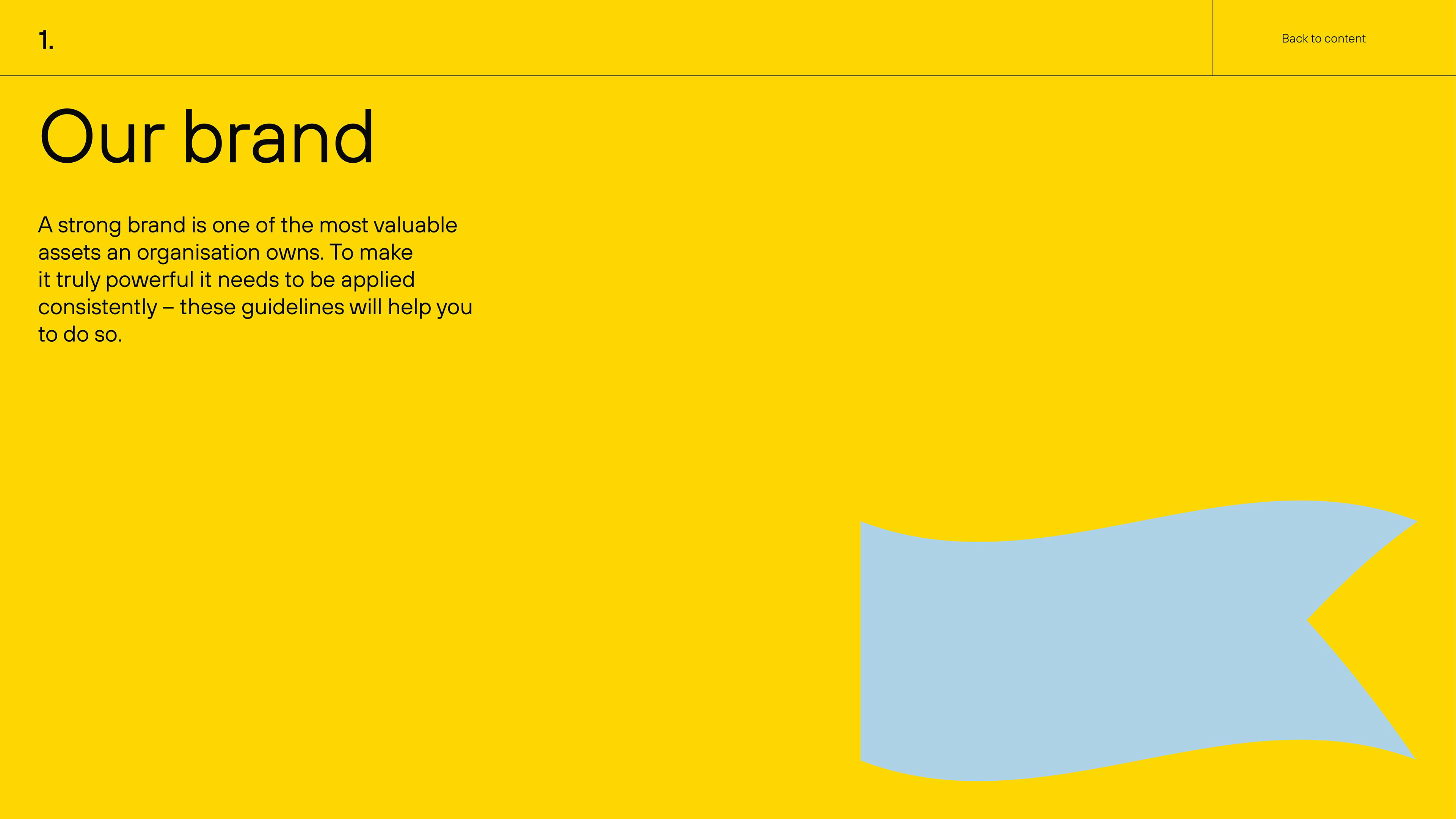 1.

Back to content

Our brand

A strong brand is one of the most valuable assets an organisation owns. To make it truly powerful it needs to be applied consistently – these guidelines will help you to do so.